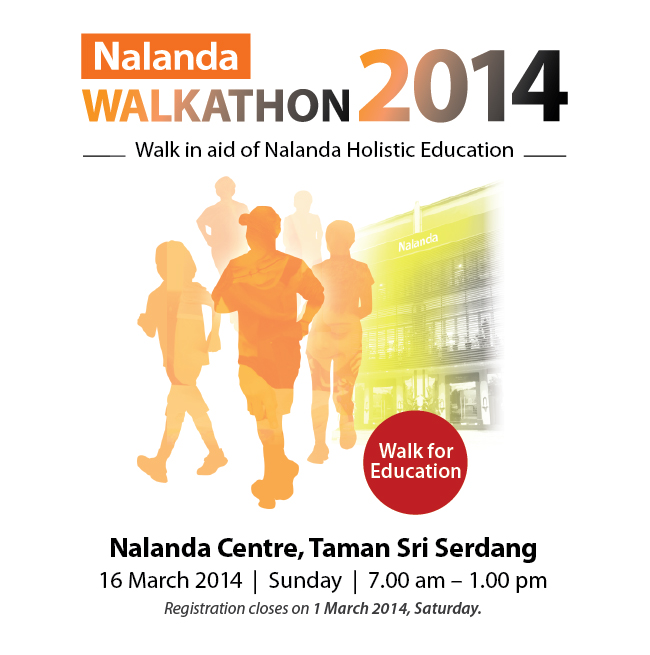 Nalanda
WALKATHON 2014

Walk in aid of Nalanda Holistic Education

Nalanda

Walk for Education

Nalanda Centre, Taman Sri Serdang

16 March 2014 | Sunday | 7.00 am – 1.00 pm

Registration closes on 1 March 2014, Saturday.